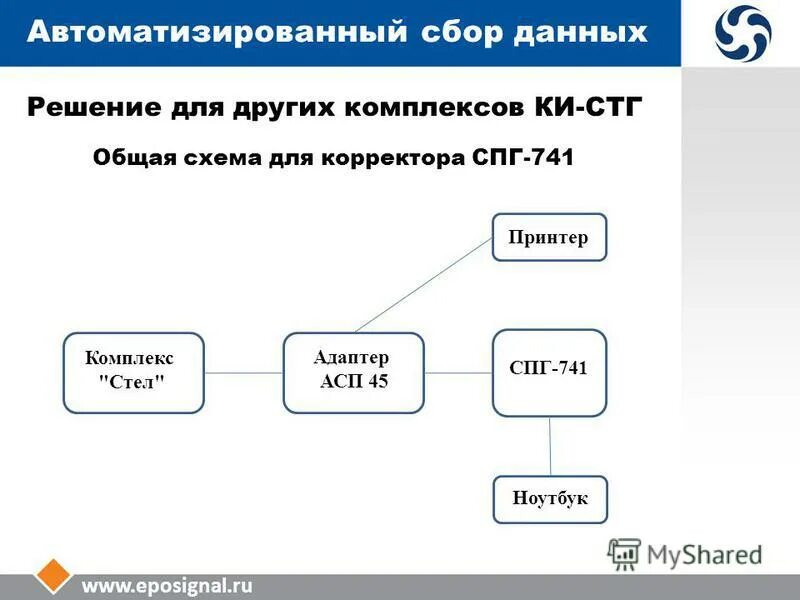 Автоматизированный сбор данных

Решение для других комплексов КИ-СТГ

Общая схема для корректора СПГ-741

Принтер

Комплекс "Стел"

Адаптер АСП 45

СПГ-741

Ноутбук

MyShared

www.eposignal.ru